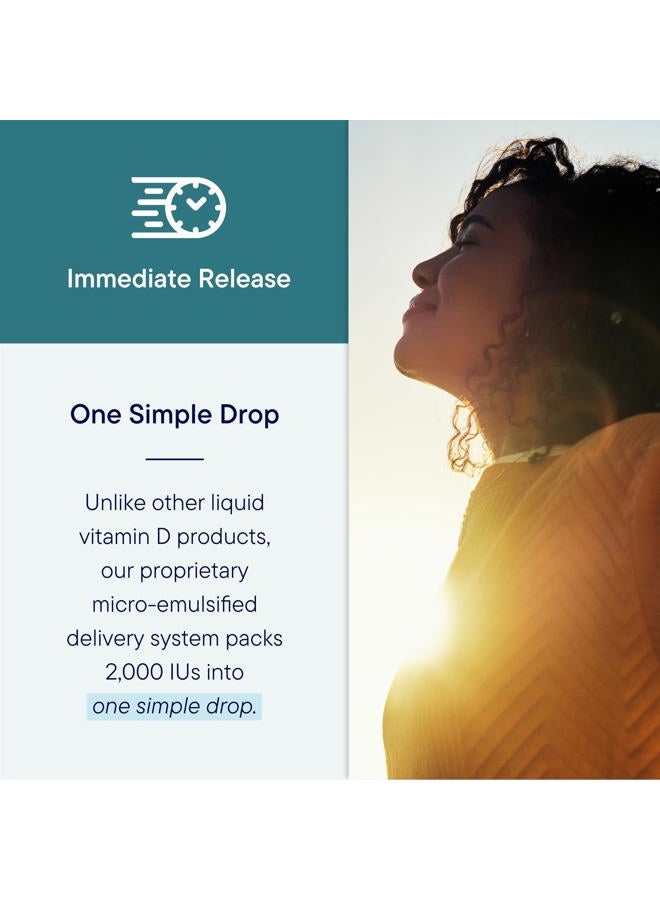 Immediate Release

One Simple Drop

Unlike other liquid vitamin D products, our proprietary micro-emulsified delivery system packs 2,000 IUs into one simple drop.